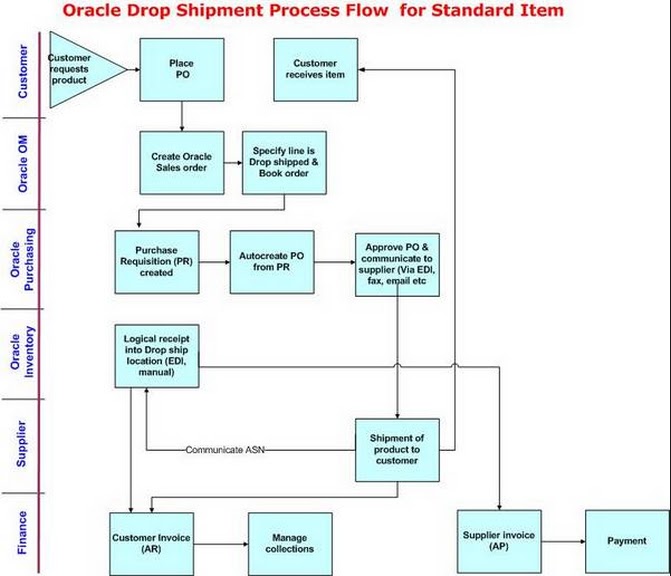 Oracle Drop Shipment Process Flow for Standard Item

Customer

Customer requests product

Place PO

Customer receives item

Oracle OM

Create Oracle Sales order

Specify line is Drop shipped & Book order

Oracle Purchasing

Purchase Requisition (PR) created

Autocreate PO from PR

Approve PO & communicate to supplier (Via EDI, fax, email etc

Oracle Inventory

Logical receipt into Drop ship location (EDI, manual)

Supplier

Communicate ASN

Shipment of product to customer

Finance

Customer Invoice (AR)

Manage collections

Supplier invoice (AP)

Payment